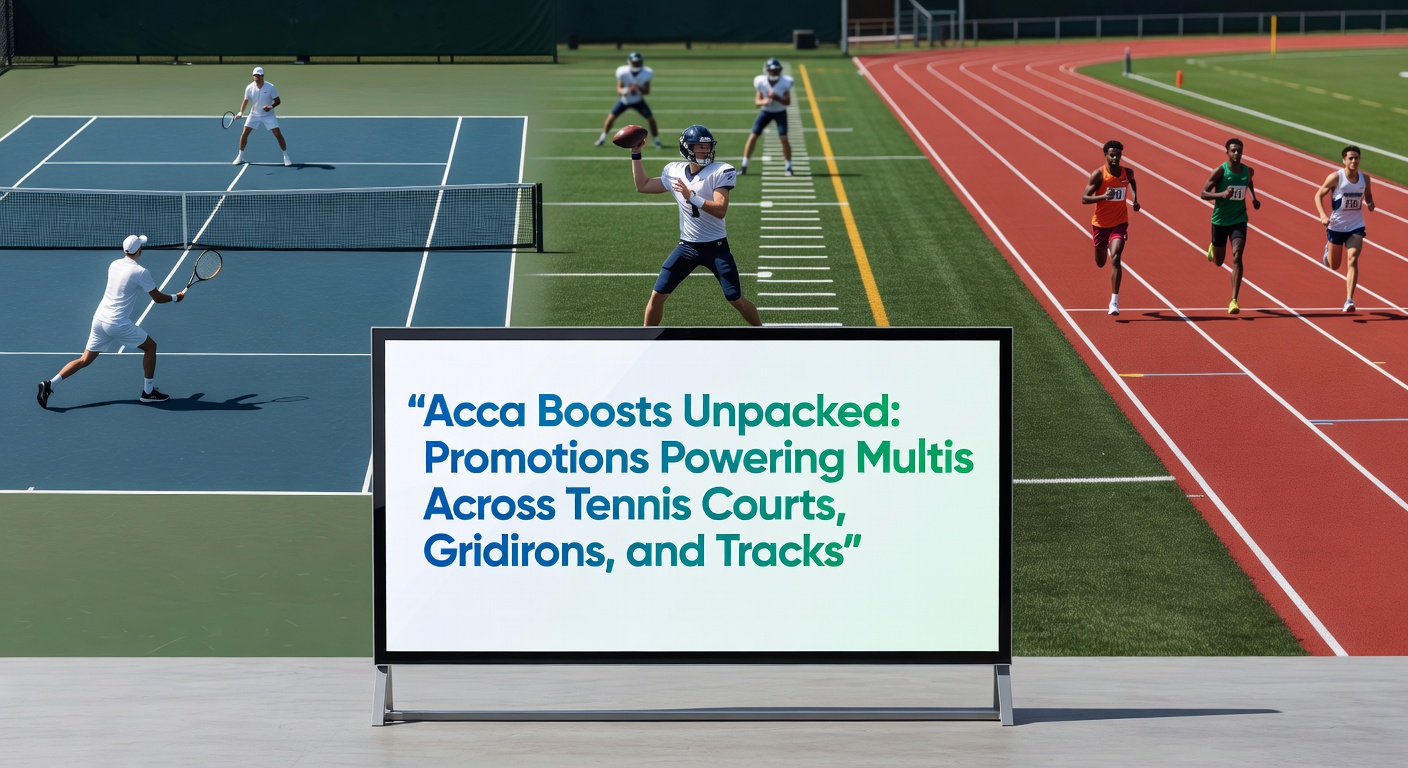 “Acca Boosts Unpacked: Promotions Powering Multis Across Tennis Courts, Gridirons, and Tracks”